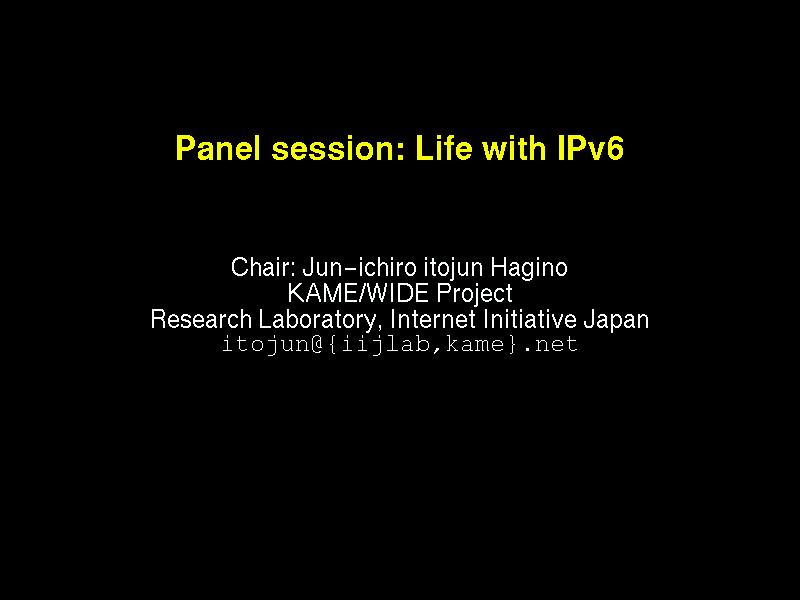 Panel session: Life with IPv6

Chair: Jun-ichiro itojun Hagino
KAME/WIDE Project
Research Laboratory, Internet Initiative Japan
itojun@{iijlab,kame}.net